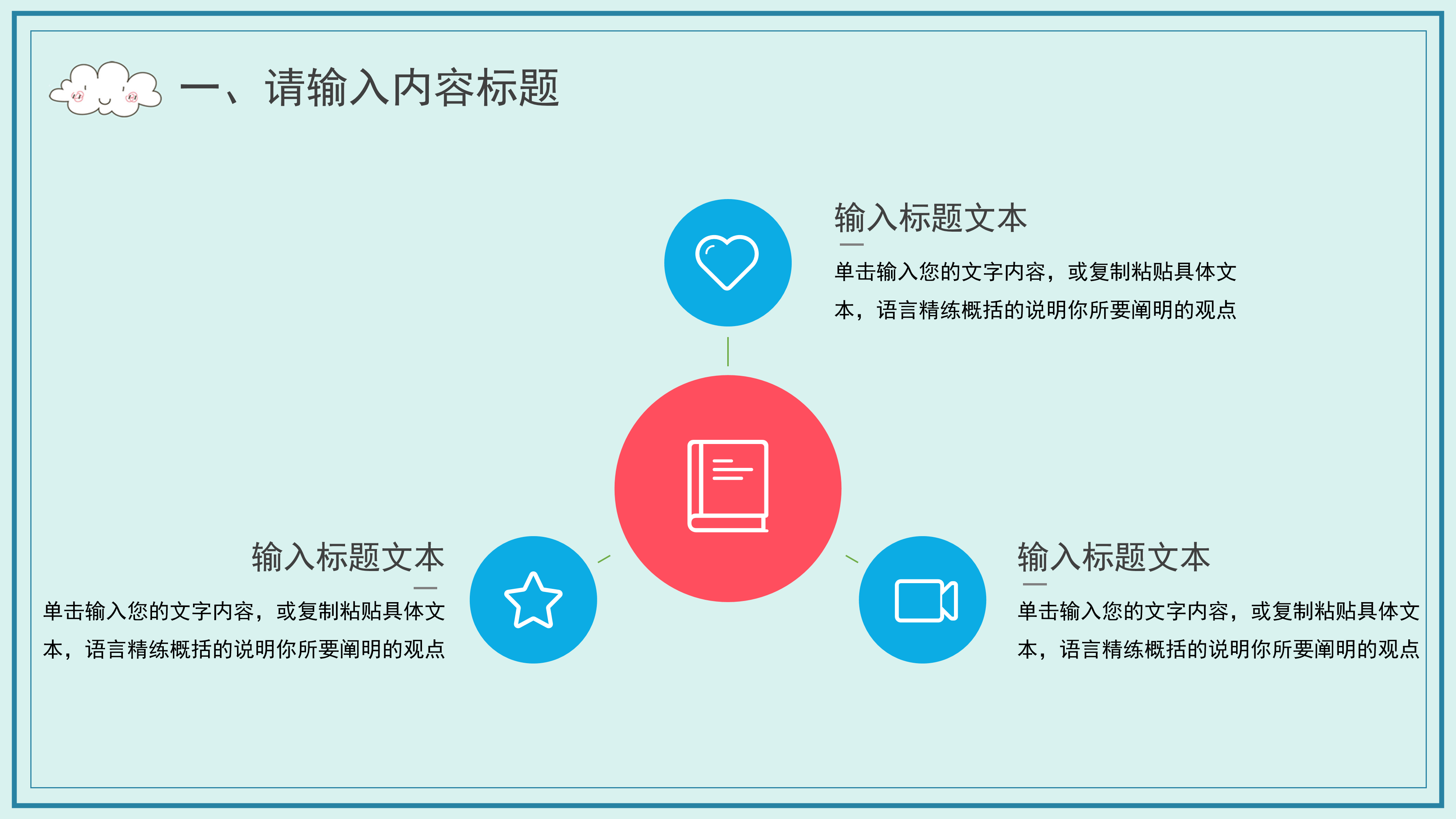 一、请输入内容标题

输入标题文本

单击输入您的文字内容，或复制粘贴具体文本，语言精练概括的说明你所要阐明的观点

输入标题文本

单击输入您的文字内容，或复制粘贴具体文本，语言精练概括的说明你所要阐明的观点

输入标题文本

单击输入您的文字内容，或复制粘贴具体文本，语言精练概括的说明你所要阐明的观点